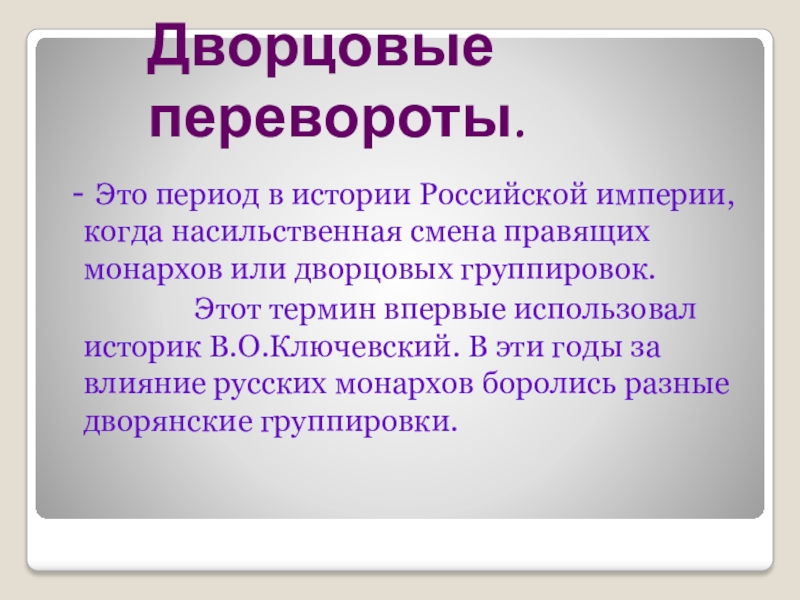 Дворцовые перевороты.

- Это период в истории Российской империи, когда насильственная смена правящих монархов или дворцовых группировок.

Этот термин впервые использовал историк В.О.Ключевский. В эти годы за влияние русских монархов боролись разные дворянские группировки.